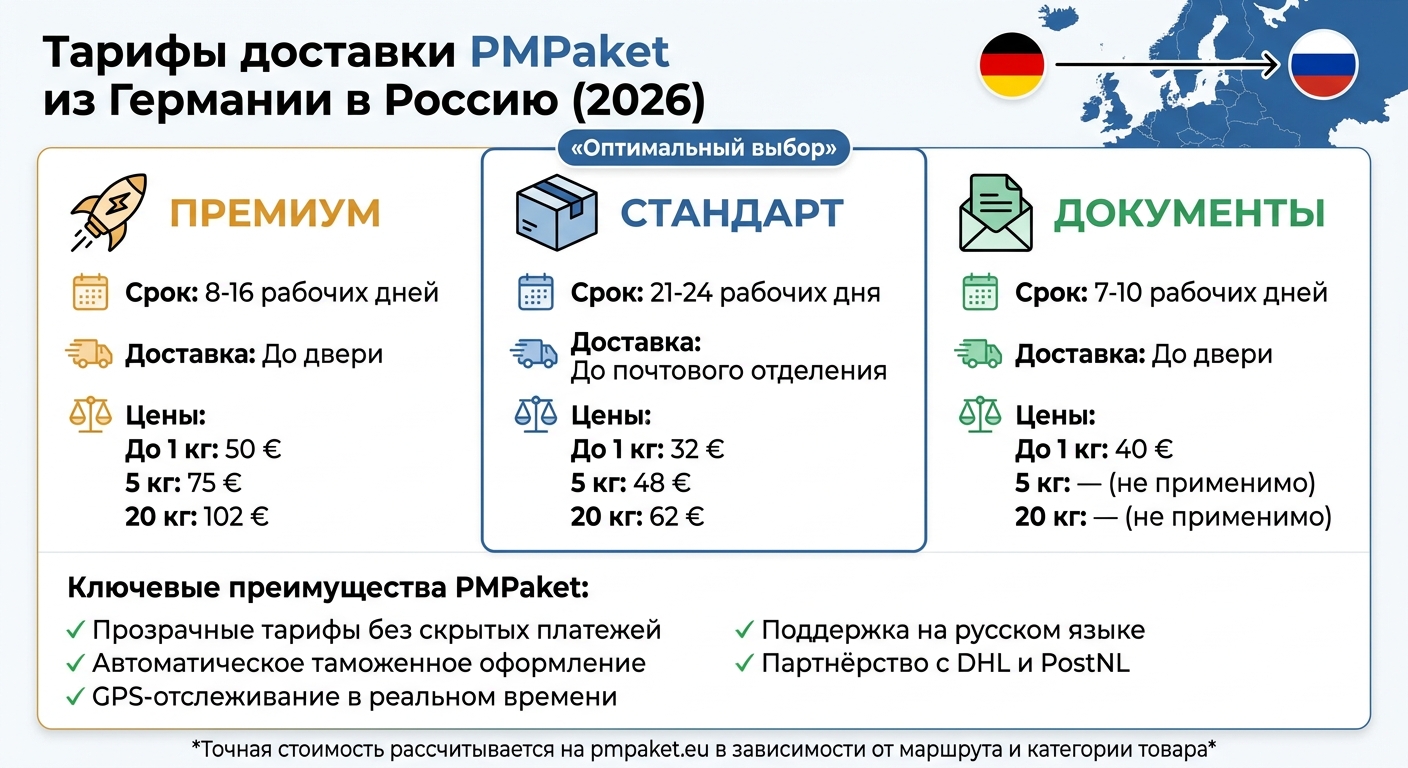 Тарифы доставки PMPaket из Германии в Россию (2026)

«Оптимальный выбор»

ПРЕМИУМ

Срок: 8-16 рабочих дней

Доставка: До двери

Цены:
До 1 кг: 50 €
5 кг: 75 €
20 кг: 102 €

СТАНДАРТ

Срок: 21-24 рабочих дня

Доставка: До почтового отделения

Цены:
До 1 кг: 32 €
5 кг: 48 €
20 кг: 62 €

ДОКУМЕНТЫ

Срок: 7-10 рабочих дней

Доставка: До двери

Цены:
До 1 кг: 40 €
5 кг: — (не применимо)
20 кг: — (не применимо)

Ключевые преимущества PMPaket:
✓ Прозрачные тарифы без скрытых платежей
✓ Автоматическое таможенное оформление
✓ GPS-отслеживание в реальном времени
✓ Поддержка на русском языке
✓ Партнёрство с DHL и PostNL

*Точная стоимость рассчитывается на pmpaket.eu в зависимости от маршрута и категории товара*